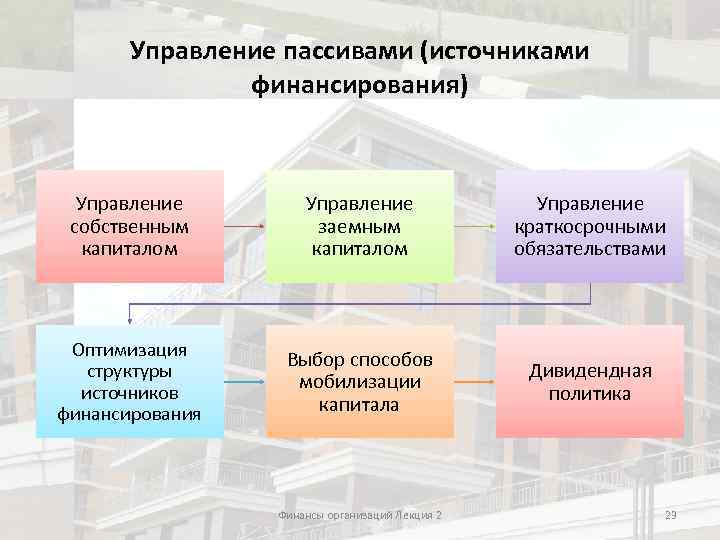 Управление пассивами (источниками финансирования)

Управление собственным капиталом

Управление заемным капиталом

Управление краткосрочными обязательствами

Оптимизация структуры источников финансирования

Выбор способов мобилизации капитала

Дивидендная политика

Финансы организаций Лекция 2

29